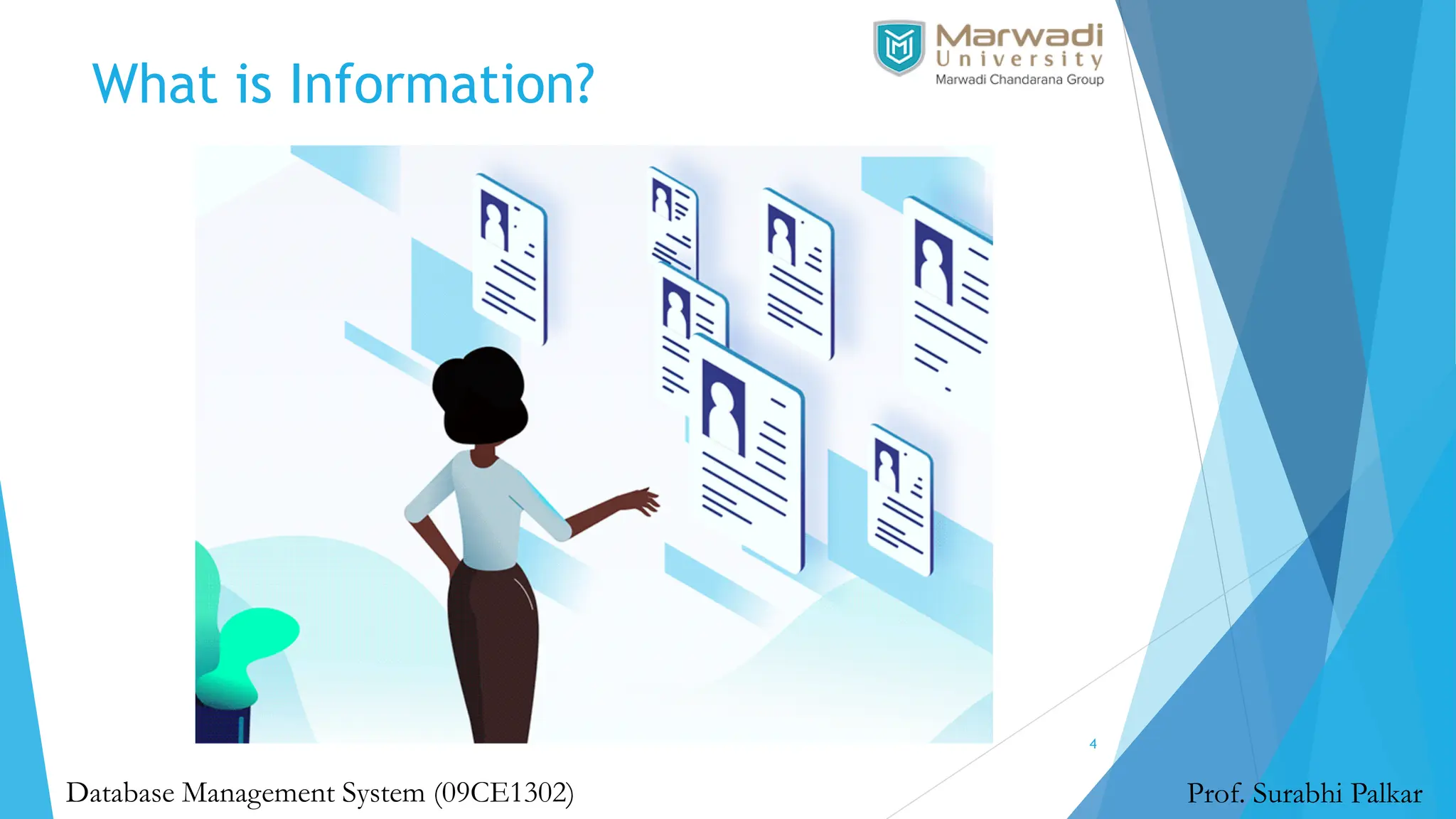 What is Information?

Marwadi University
Marwadi Chandarana Group

4

Database Management System (09CE1302)

Prof. Surabhi Palkar